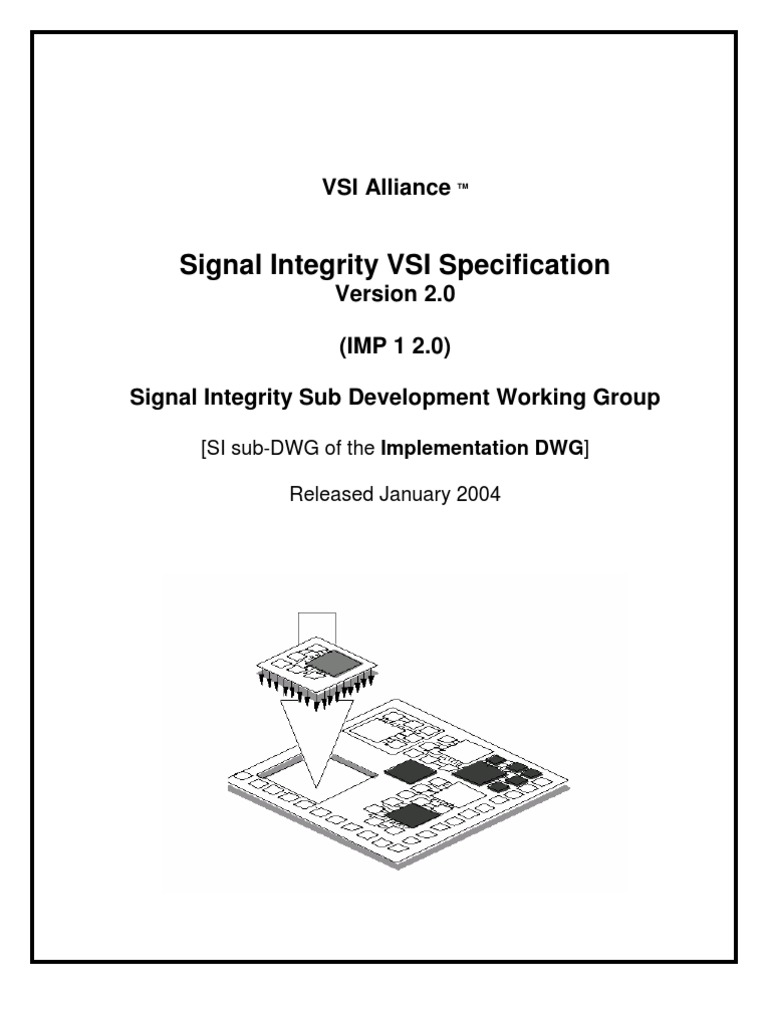 VSI Alliance ™

Signal Integrity VSI Specification
Version 2.0

(IMP 1 2.0)

Signal Integrity Sub Development Working Group

[SI sub-DWG of the Implementation DWG]

Released January 2004